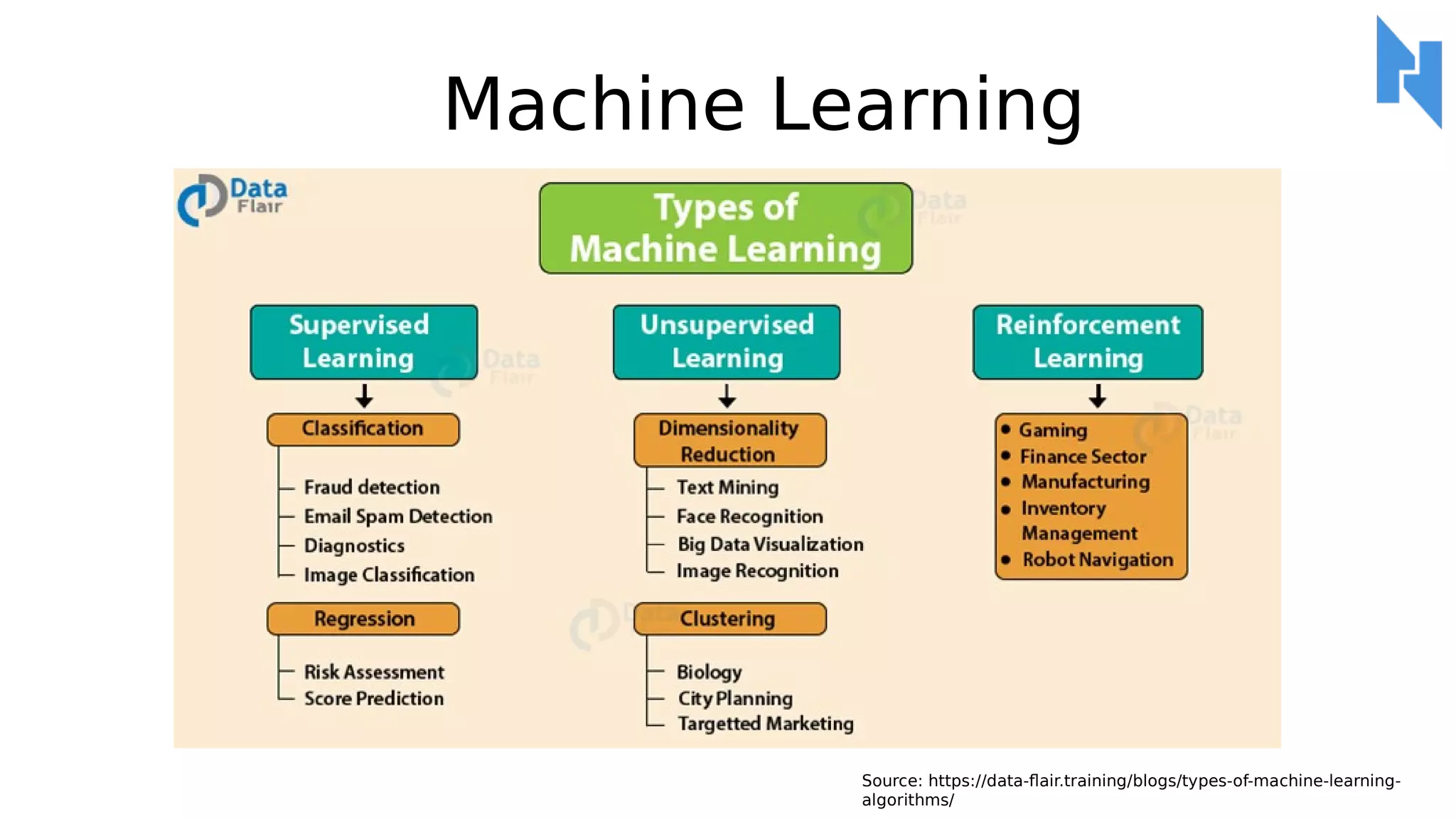 Machine Learning

Data Flair

Types of Machine Learning

Supervised Learning

Classification

Fraud detection
Email Spam Detection
Diagnostics
Image Classification

Regression

Risk Assessment
Score Prediction

Unsupervised Learning

Dimensionality Reduction

Text Mining
Face Recognition
Big Data Visualization
Image Recognition

Clustering

Biology
City Planning
Targetted Marketing

Reinforcement Learning

• Gaming
• Finance Sector
• Manufacturing
• Inventory Management
• Robot Navigation

Source: https://data-flair.training/blogs/types-of-machine-learning-algorithms/